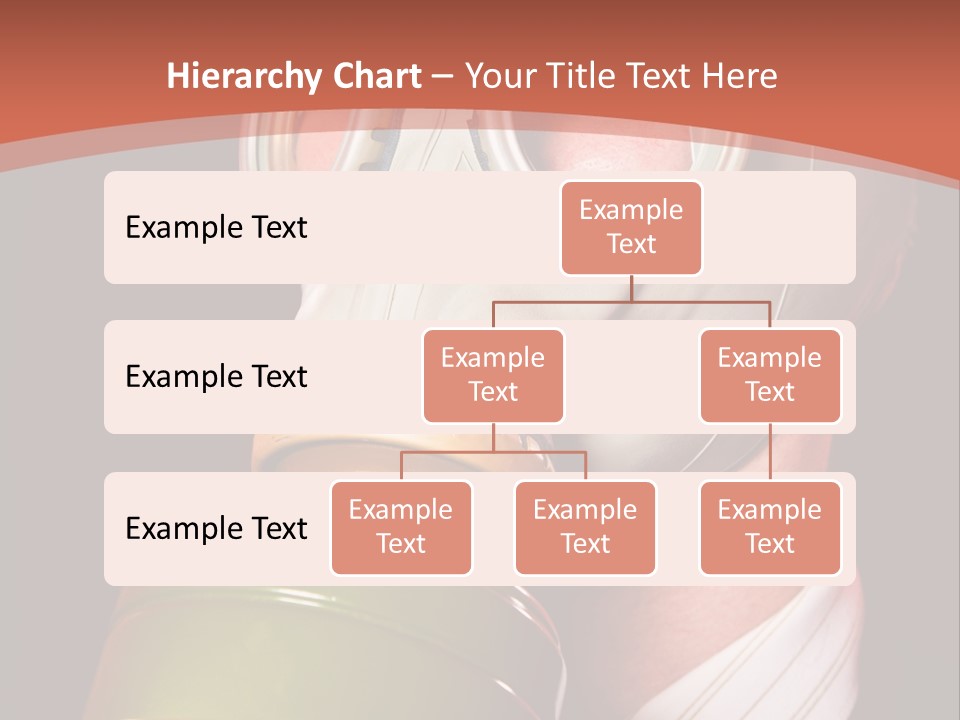 Hierarchy Chart – Your Title Text Here

Example Text

Example Text

Example Text

Example Text

Example Text

Example Text

Example Text

Example Text

Example Text